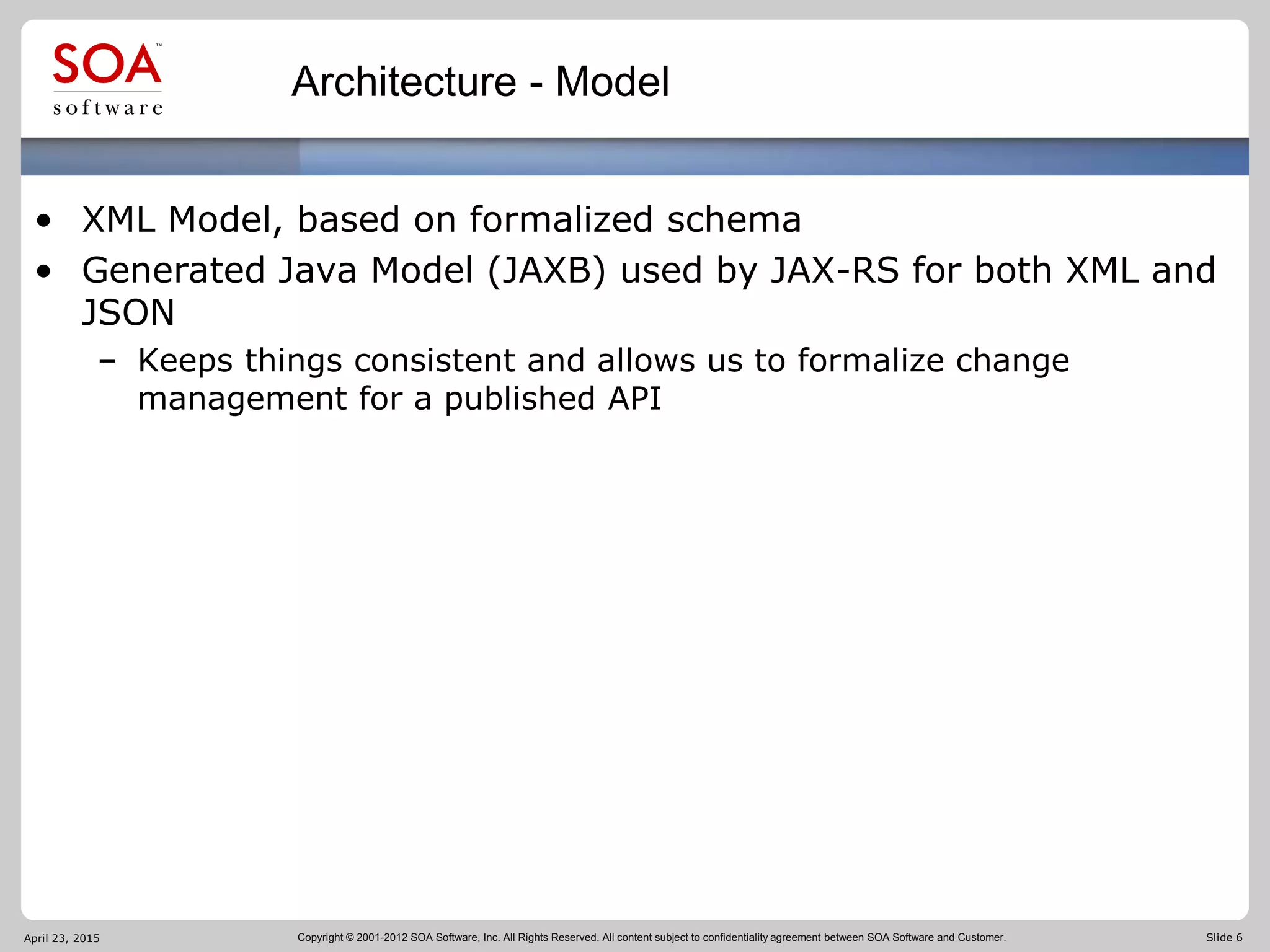 SOA™
software

Architecture - Model

• XML Model, based on formalized schema
• Generated Java Model (JAXB) used by JAX-RS for both XML and JSON
– Keeps things consistent and allows us to formalize change management for a published API

April 23, 2015

Copyright © 2001-2012 SOA Software, Inc. All Rights Reserved. All content subject to confidentiality agreement between SOA Software and Customer.

Slide 6